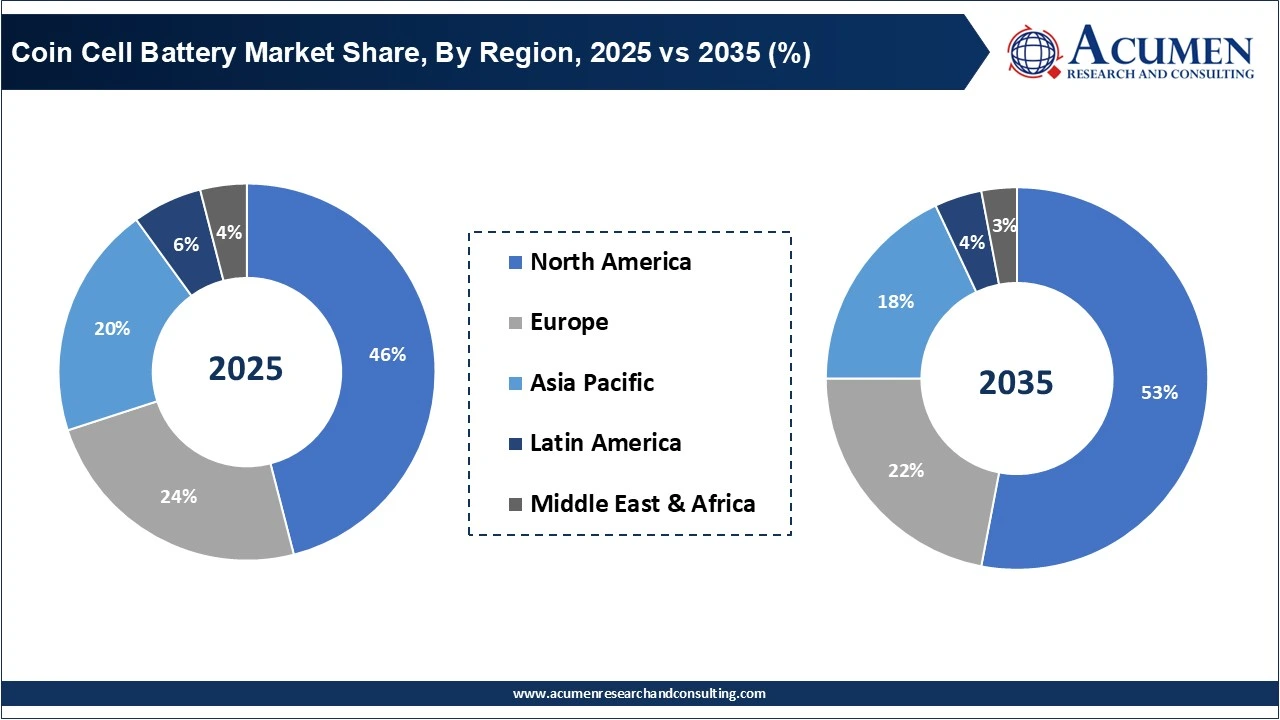 Coin Cell Battery Market Share, By Region, 2025 vs 2035 (%)

ACUMEN
RESEARCH AND CONSULTING

2025

46%

24%

20%

6%

4%

North America

Europe

Asia Pacific

Latin America

Middle East & Africa

2035

53%

22%

18%

4%

3%

www.acumenresearchandconsulting.com